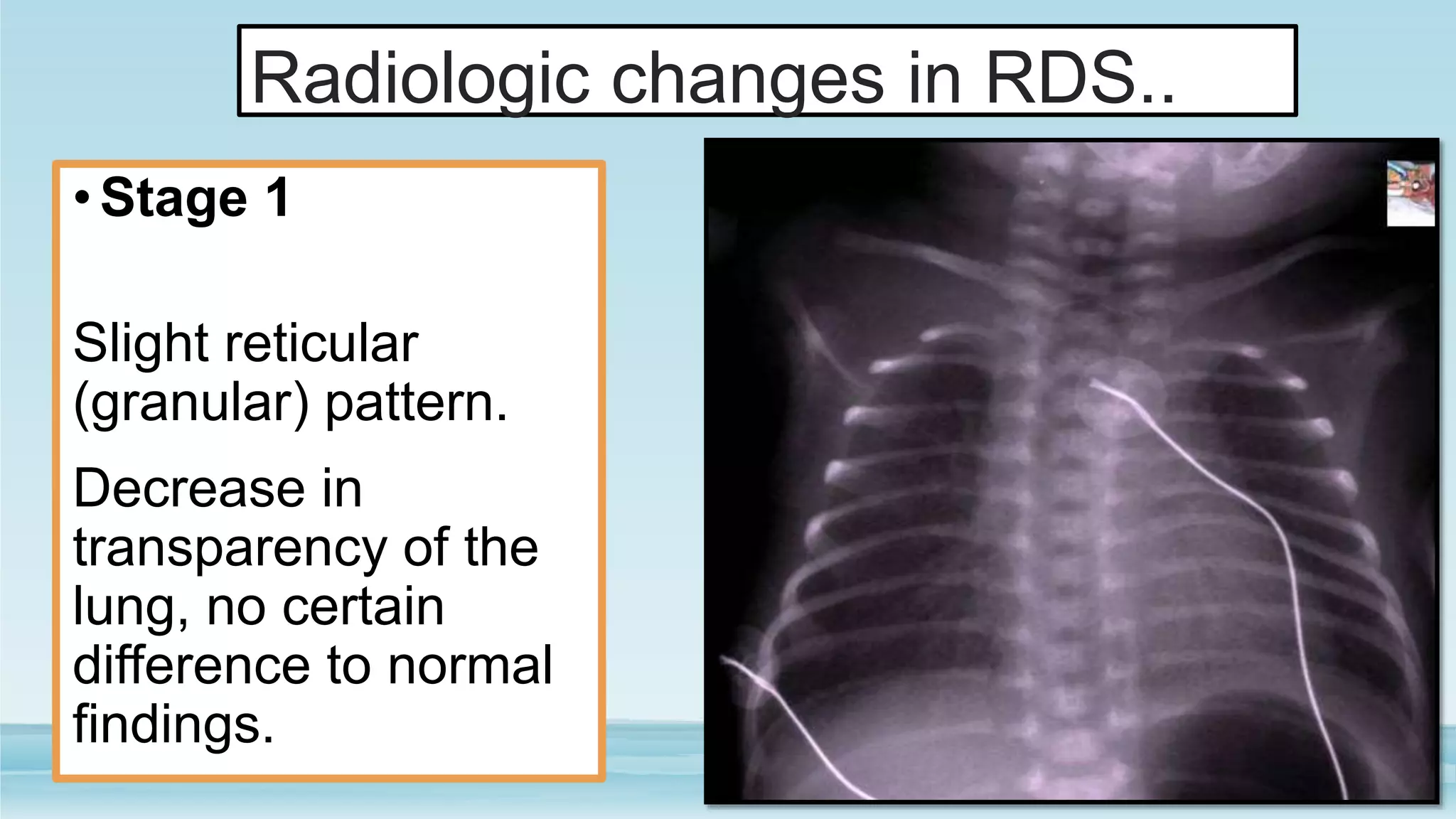 Radiologic changes in RDS..

• Stage 1

Slight reticular (granular) pattern.

Decrease in transparency of the lung, no certain difference to normal findings.